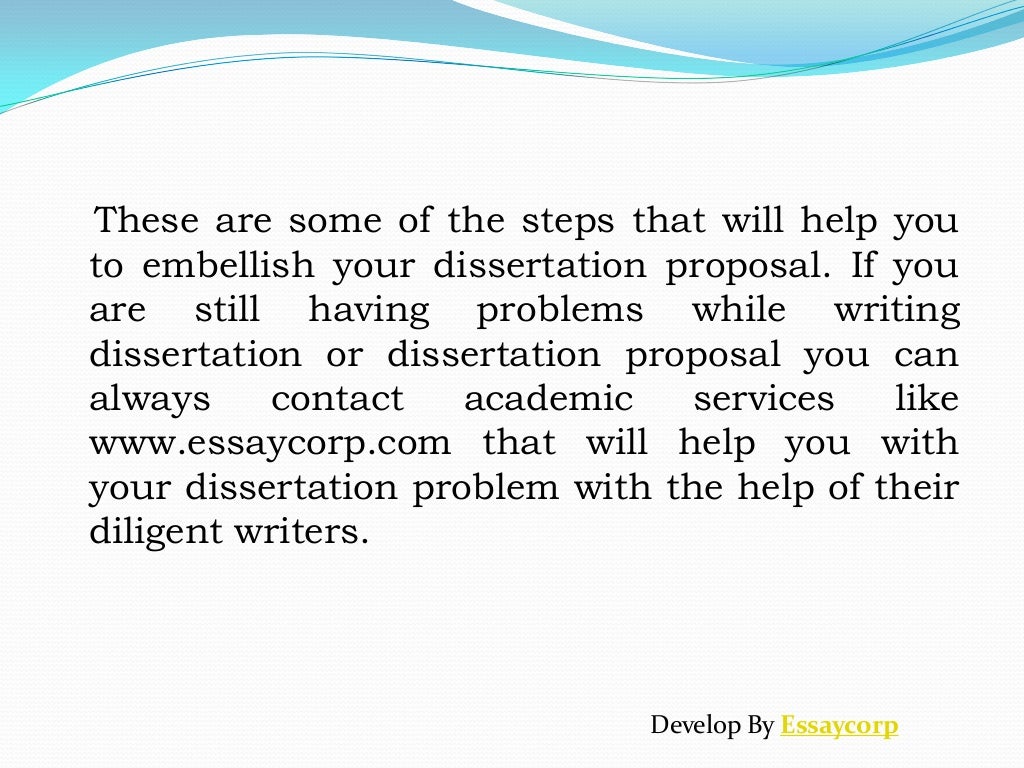 These are some of the steps that will help you to embellish your dissertation proposal. If you are still having problems while writing dissertation or dissertation proposal you can always contact academic services like www.essaycorp.com that will help you with your dissertation problem with the help of their diligent writers.

Develop By Essaycorp